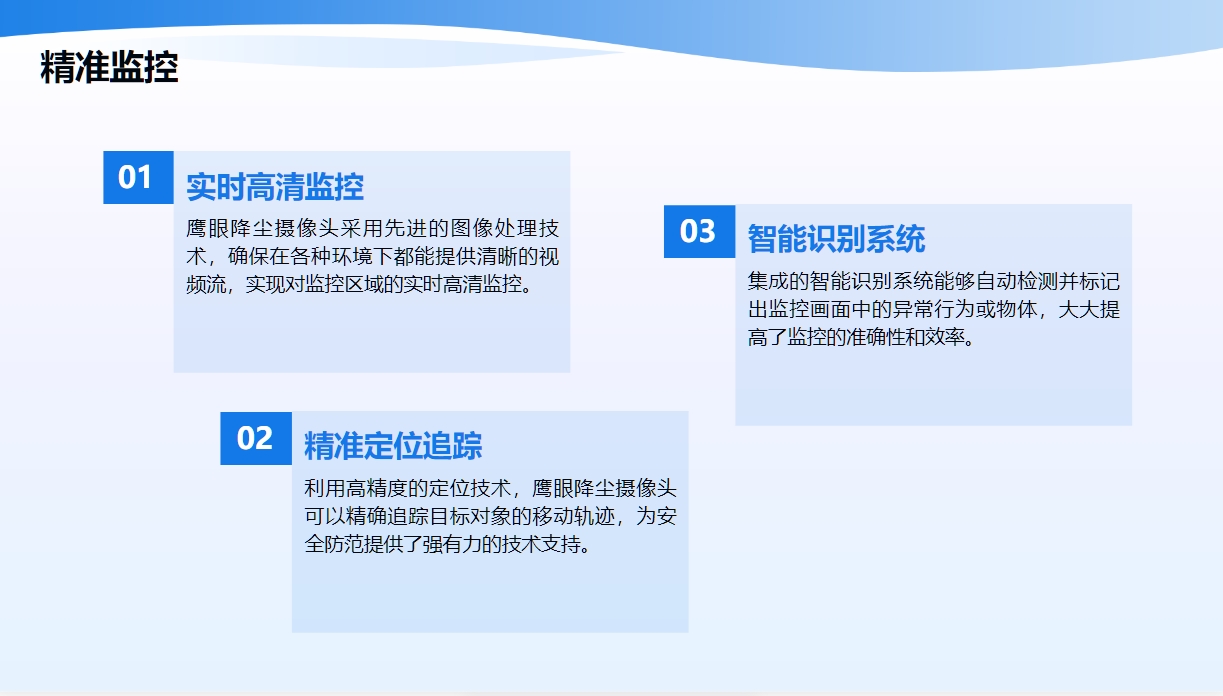 精准监控

01
实时高清监控
鹰眼降尘摄像头采用先进的图像处理技术，确保在各种环境下都能提供清晰的视频流，实现对监控区域的实时高清监控。

02
精准定位追踪
利用高精度的定位技术，鹰眼降尘摄像头可以精确追踪目标对象的移动轨迹，为安全防范提供了强有力的技术支持。

03
智能识别系统
集成的智能识别系统能够自动检测并标记出监控画面中的异常行为或物体，大大提高了监控的准确性和效率。